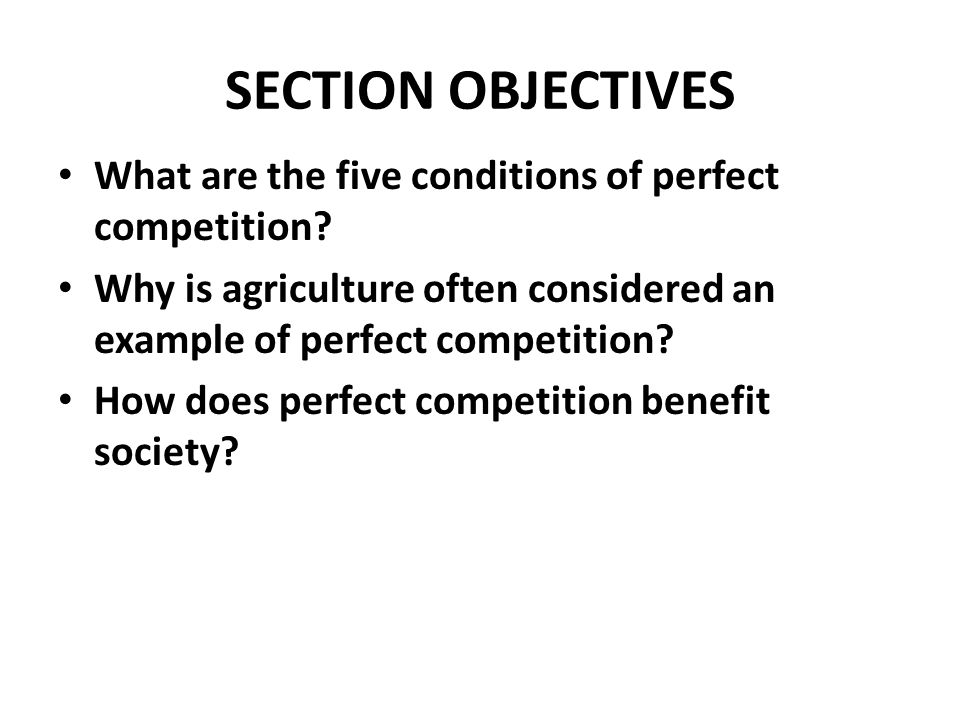 SECTION OBJECTIVES

• What are the five conditions of perfect competition?

• Why is agriculture often considered an example of perfect competition?

• How does perfect competition benefit society?